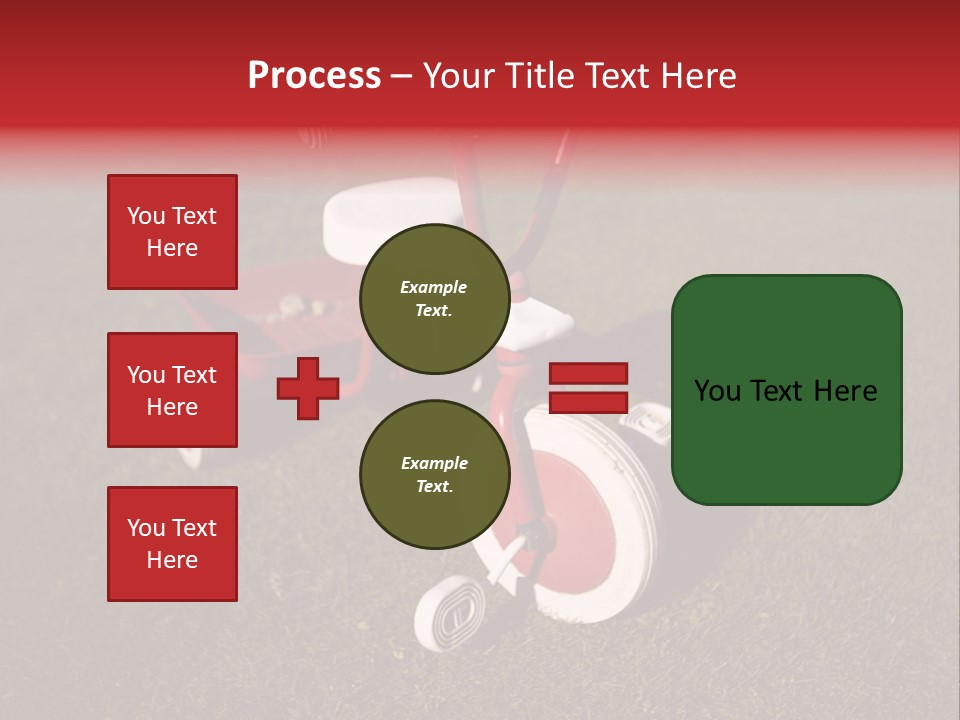 Process – Your Title Text Here

You Text Here

You Text Here

You Text Here

Example Text.

Example Text.

You Text Here